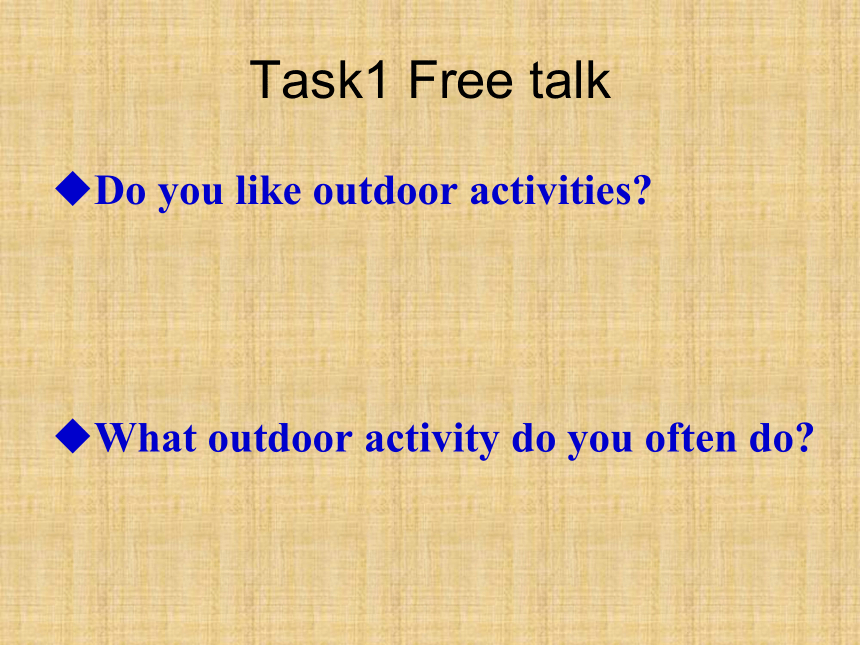 Task1 Free talk

◆Do you like outdoor activities?

◆What outdoor activity do you often do?